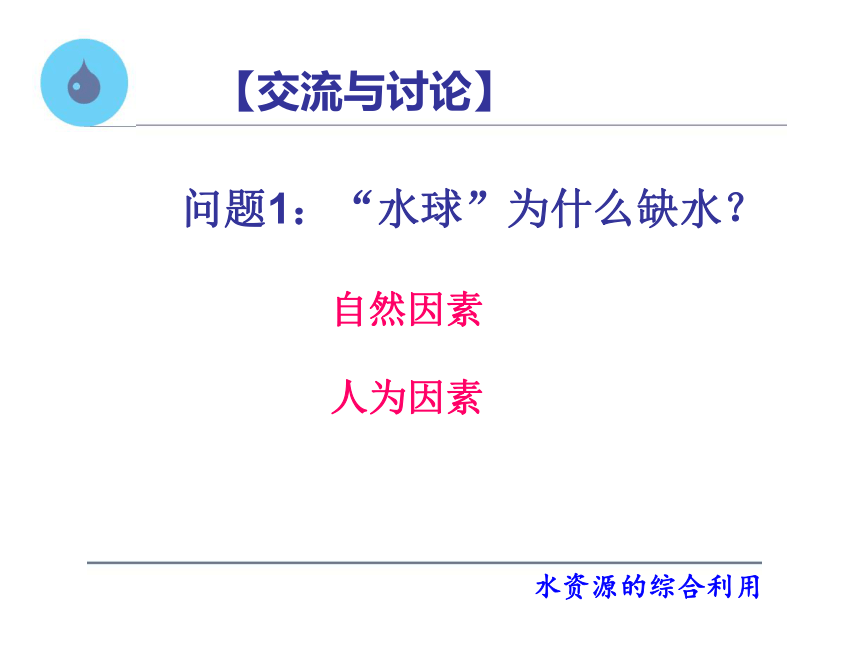 【交流与讨论】

问题1：“水球”为什么缺水？

自然因素

人为因素

水资源的综合利用